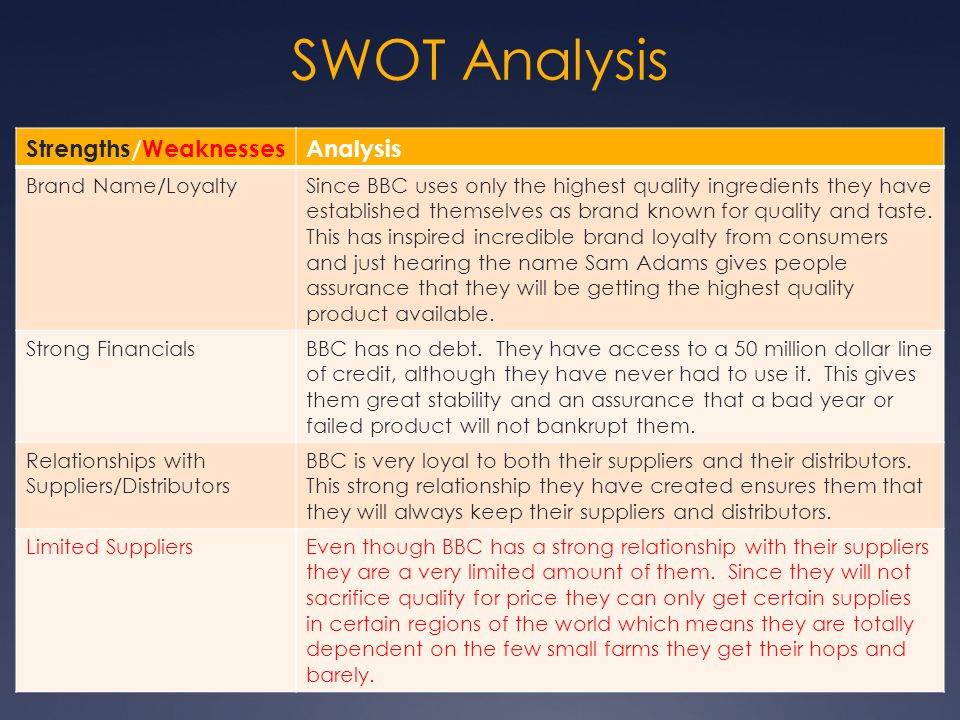 SWOT Analysis

| Strengths/Weaknesses | Analysis |
|---|---|
| Brand Name/Loyalty | Since BBC uses only the highest quality ingredients they have established themselves as brand known for quality and taste. This has inspired incredible brand loyalty from consumers and just hearing the name Sam Adams gives people assurance that they will be getting the highest quality product available. |
| Strong Financials | BBC has no debt. They have access to a 50 million dollar line of credit, although they have never had to use it. This gives them great stability and an assurance that a bad year or failed product will not bankrupt them. |
| Relationships with Suppliers/Distributors | BBC is very loyal to both their suppliers and their distributors. This strong relationship they have created ensures them that they will always keep their suppliers and distributors. |
| Limited Suppliers | Even though BBC has a strong relationship with their suppliers they are a very limited amount of them. Since they will not sacrifice quality for price they can only get certain supplies in certain regions of the world which means they are totally dependent on the few small farms they get their hops and barely. |